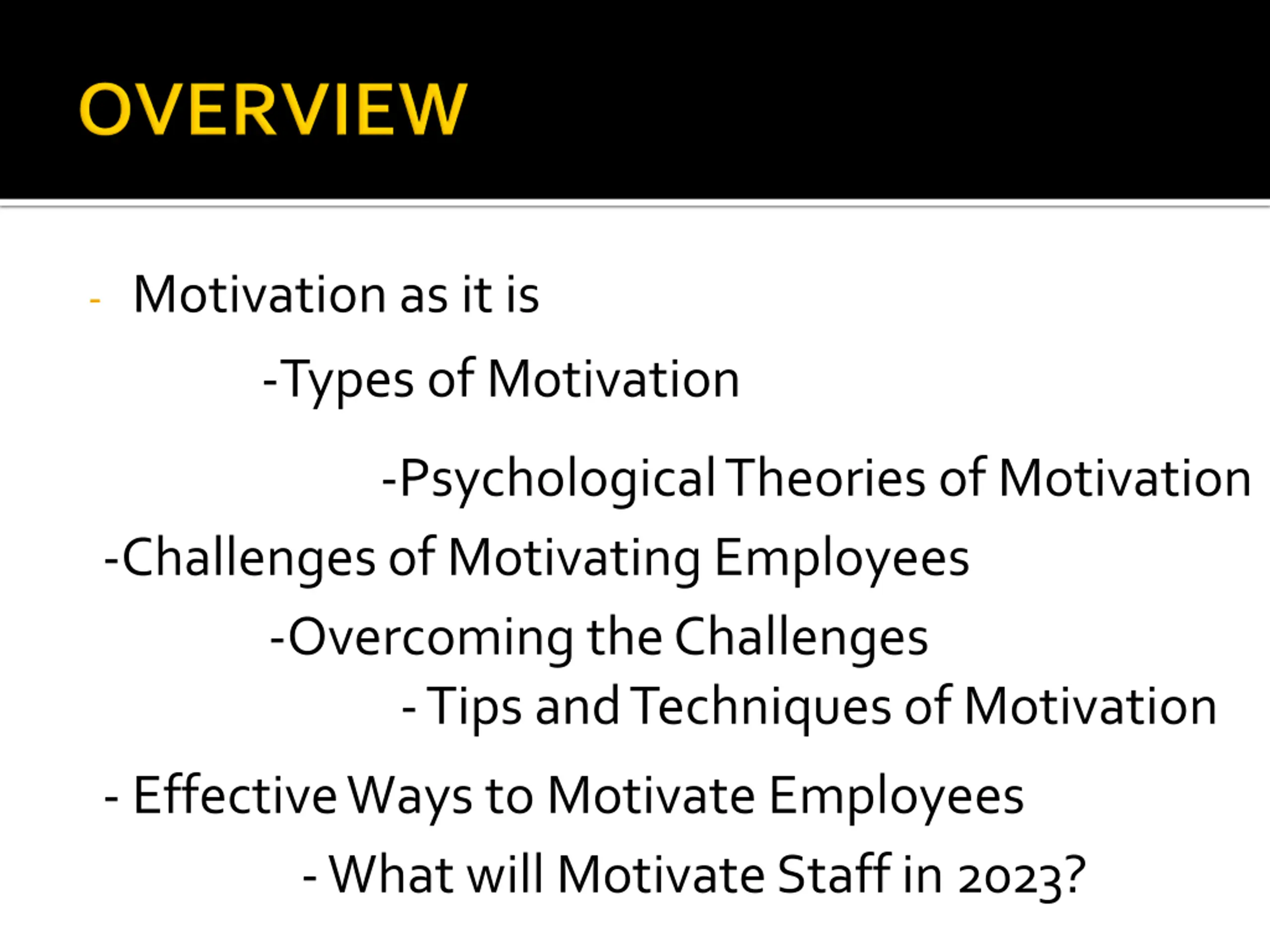 OVERVIEW

- Motivation as it is

-Types of Motivation

-Psychological Theories of Motivation

-Challenges of Motivating Employees

-Overcoming the Challenges

- Tips and Techniques of Motivation

- Effective Ways to Motivate Employees

- What will Motivate Staff in 2023?